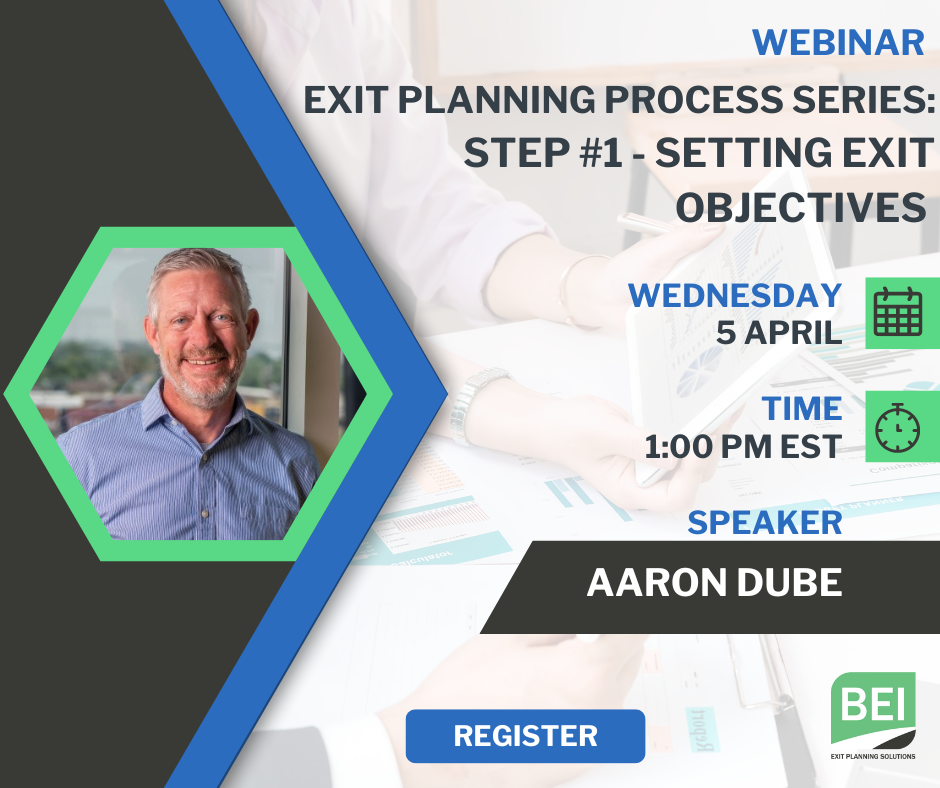 WEBINAR
EXIT PLANNING PROCESS SERIES: STEP #1 - SETTING EXIT OBJECTIVES

WEDNESDAY
5 APRIL

TIME
1:00 PM EST

SPEAKER
AARON DUBE

REGISTER

BEI
EXIT PLANNING SOLUTIONS